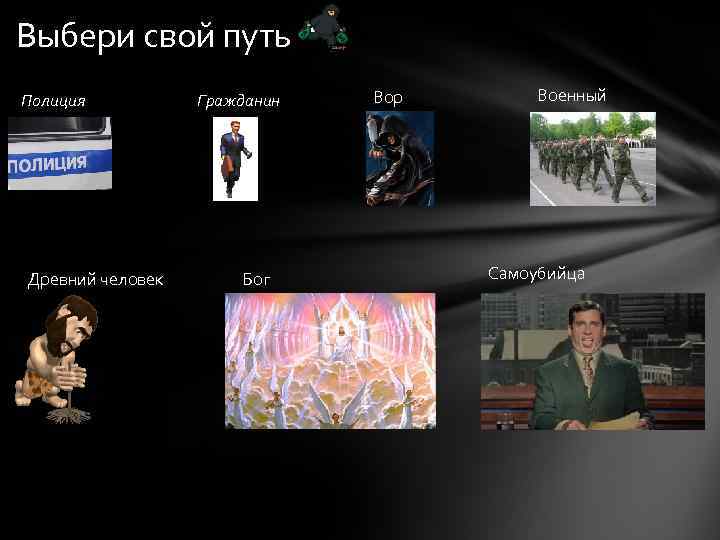 Выбери свой путь

Полиция

ПОЛИЦИЯ

Гражданин

Вор

Военный

Древний человек

Бог

Самоубийца